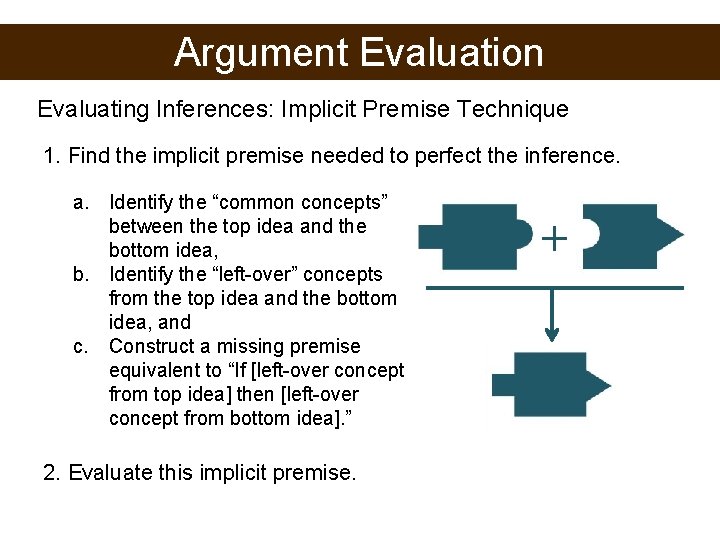 Argument Evaluation

Evaluating Inferences: Implicit Premise Technique

1. Find the implicit premise needed to perfect the inference.

a. Identify the “common concepts” between the top idea and the bottom idea,
b. Identify the “left-over” concepts from the top idea and the bottom idea, and
c. Construct a missing premise equivalent to “If [left-over concept from top idea] then [left-over concept from bottom idea].”

+

2. Evaluate this implicit premise.